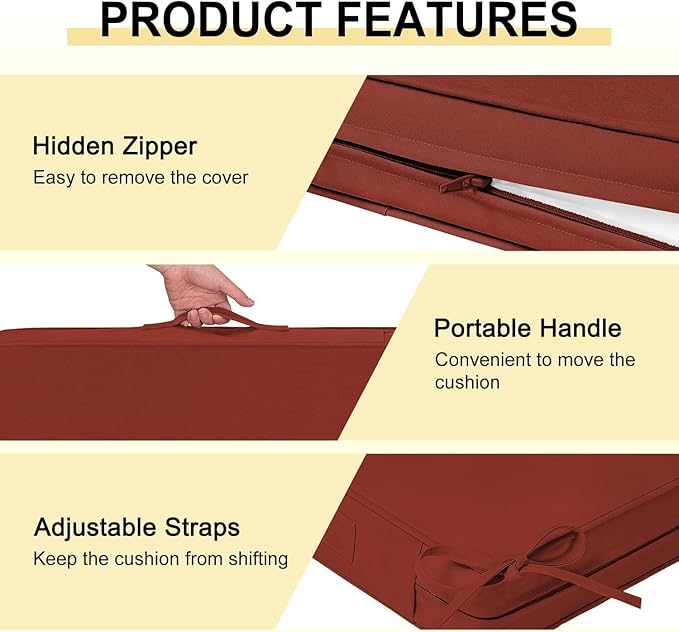 PRODUCT FEATURES

Hidden Zipper
Easy to remove the cover

Portable Handle
Convenient to move the cushion

Adjustable Straps
Keep the cushion from shifting